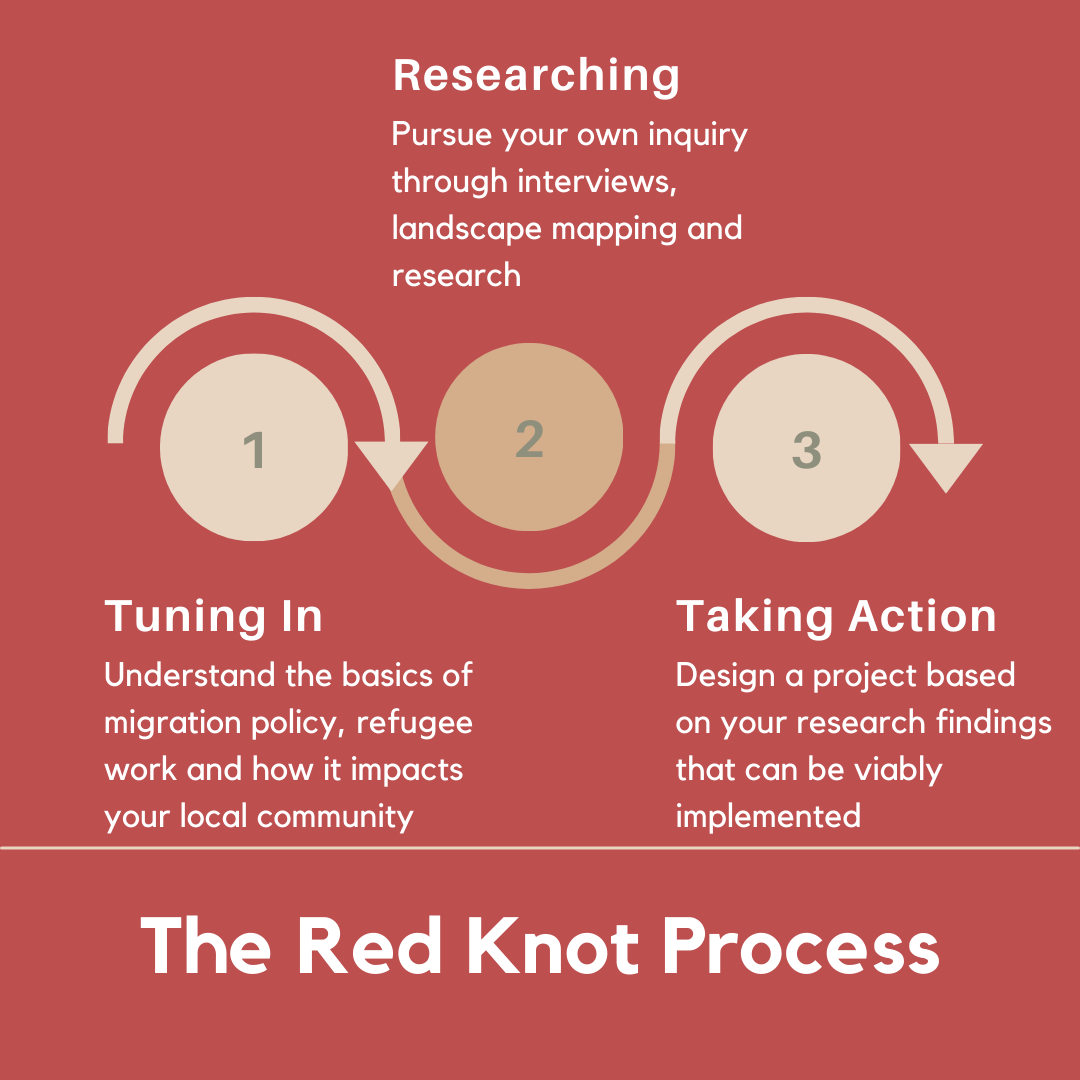 Researching
Pursue your own inquiry through interviews, landscape mapping and research

1

2

3

Tuning In
Understand the basics of migration policy, refugee work and how it impacts your local community

Taking Action
Design a project based on your research findings that can be viably implemented

The Red Knot Process